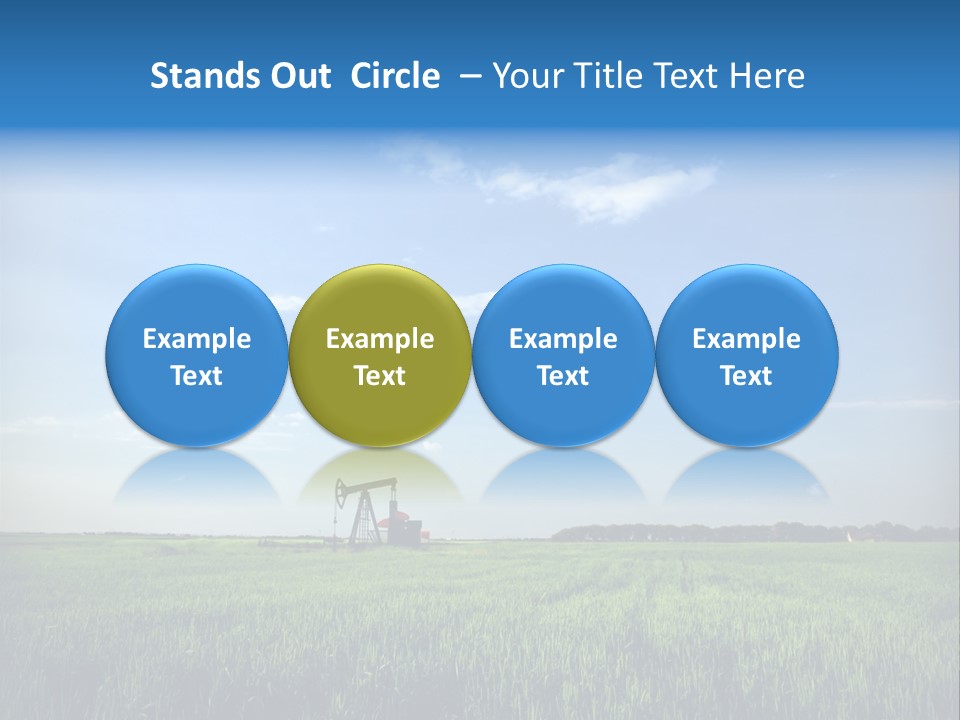 Stands Out Circle – Your Title Text Here

Example Text

Example Text

Example Text

Example Text